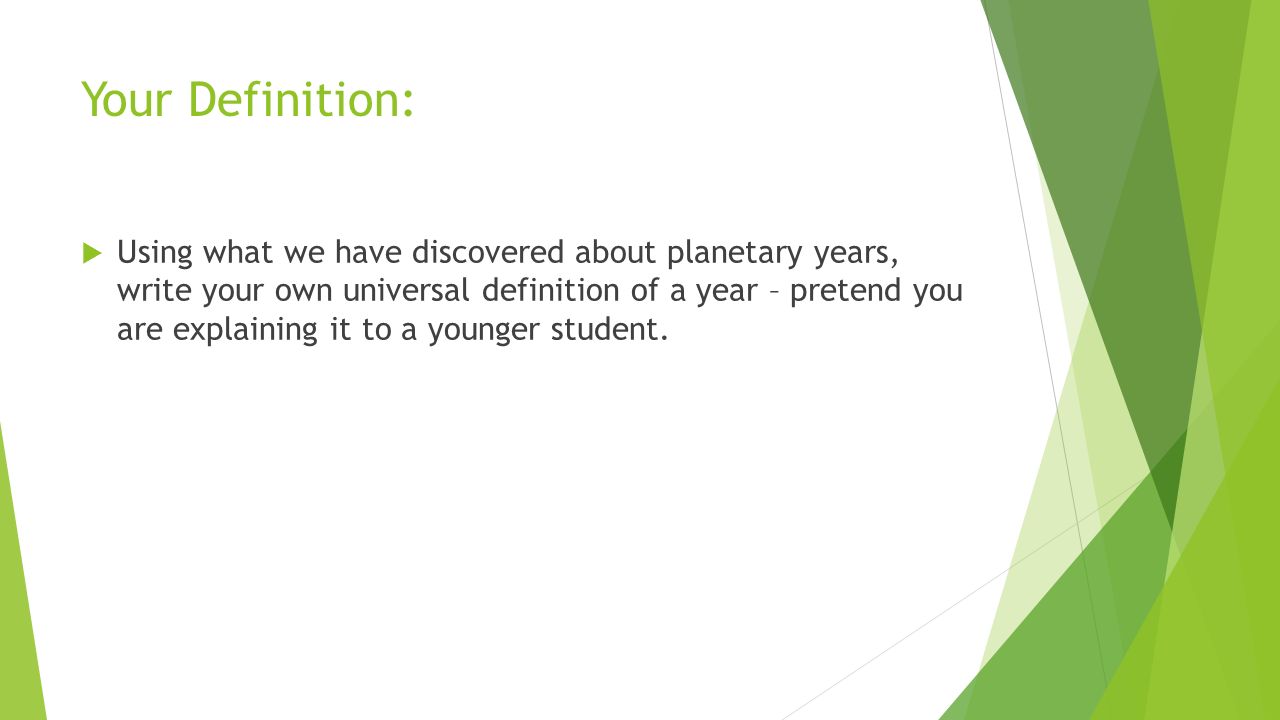 Your Definition:

Using what we have discovered about planetary years, write your own universal definition of a year – pretend you are explaining it to a younger student.